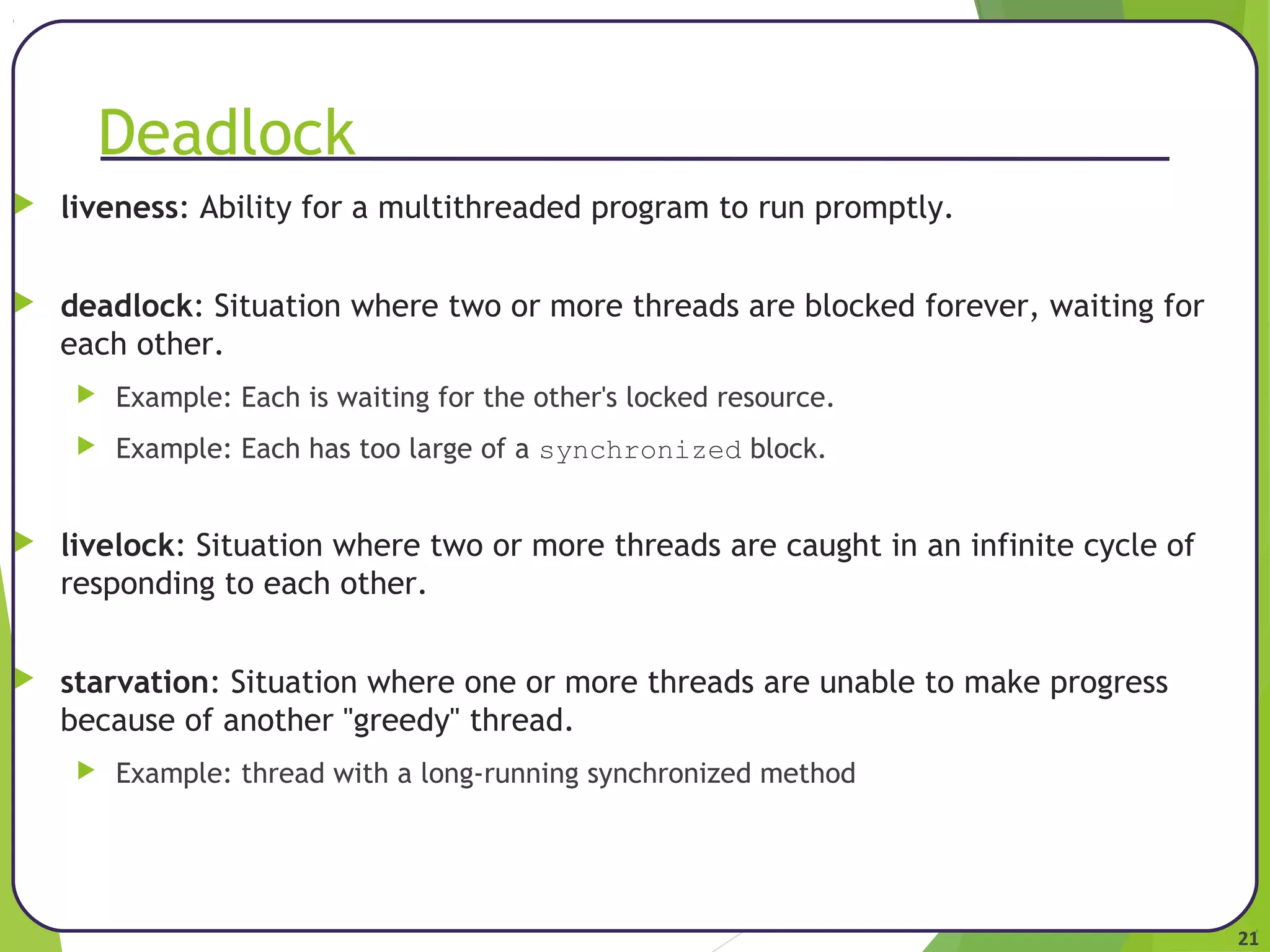 Deadlock

liveness: Ability for a multithreaded program to run promptly.

deadlock: Situation where two or more threads are blocked forever, waiting for each other.

Example: Each is waiting for the other's locked resource.

Example: Each has too large of a synchronized block.

livelock: Situation where two or more threads are caught in an infinite cycle of responding to each other.

starvation: Situation where one or more threads are unable to make progress because of another "greedy" thread.

Example: thread with a long-running synchronized method

21